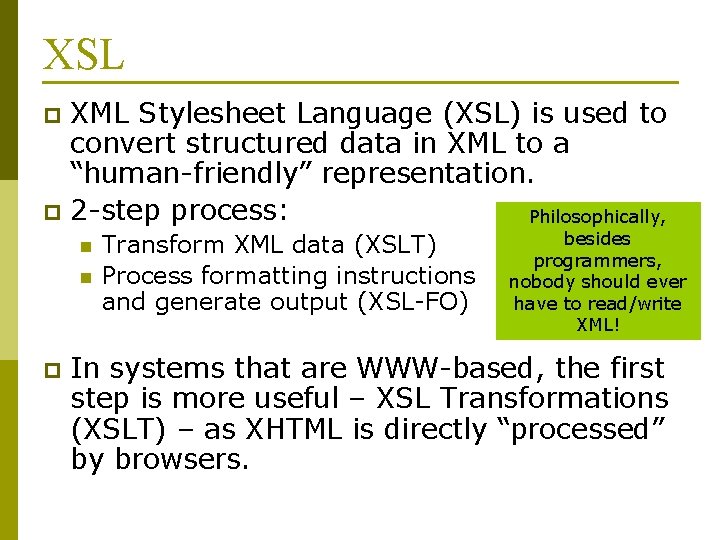 XSL

XML Stylesheet Language (XSL) is used to convert structured data in XML to a “human-friendly” representation.

2-step process:

Transform XML data (XSLT)

Process formatting instructions and generate output (XSL-FO)

Philosophically, besides programmers, nobody should ever have to read/write XML!

In systems that are WWW-based, the first step is more useful – XSL Transformations (XSLT) – as XHTML is directly “processed” by browsers.